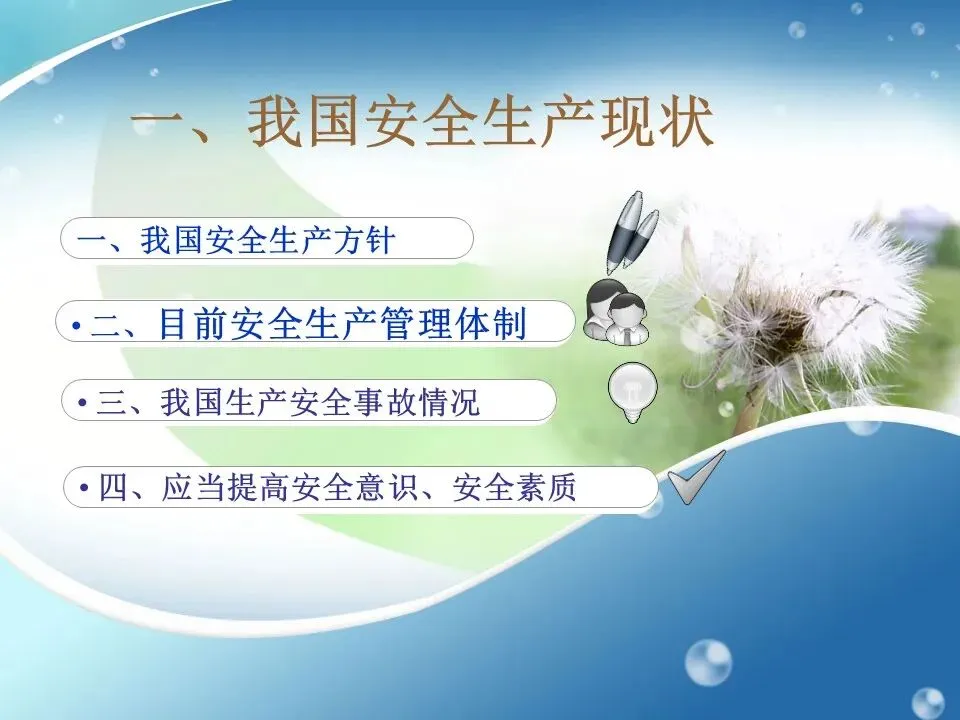 一、我国安全生产现状

一、我国安全生产方针

• 二、目前安全生产管理体制

• 三、我国生产安全事故情况

• 四、应当提高安全意识、安全素质